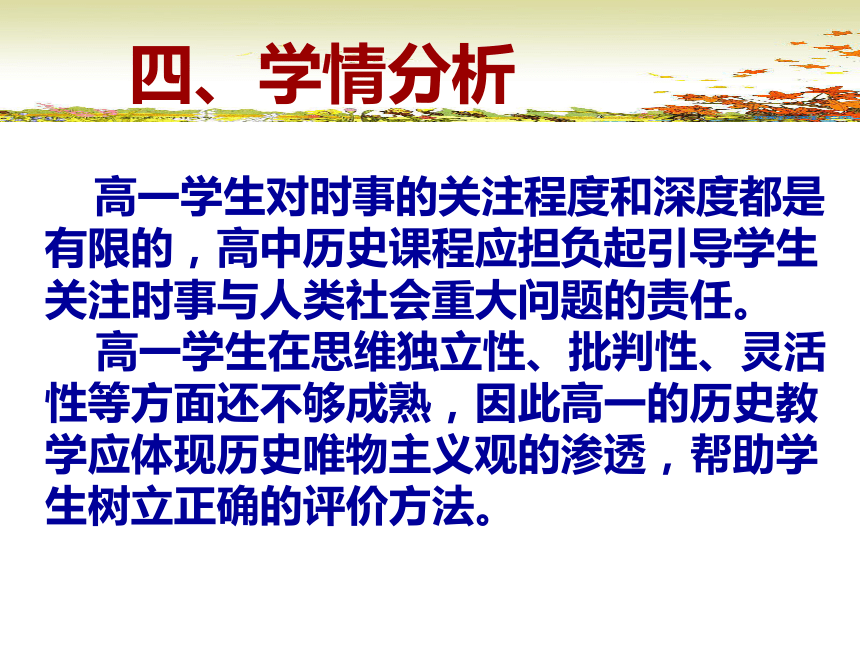 四、学情分析

高一学生对时事的关注程度和深度都是有限的，高中历史课程应担负起引导学生关注时事与人类社会重大问题的责任。

高一学生在思维独立性、批判性、灵活性等方面还不够成熟，因此高一的历史教学应体现历史唯物主义观的渗透，帮助学生树立正确的评价方法。